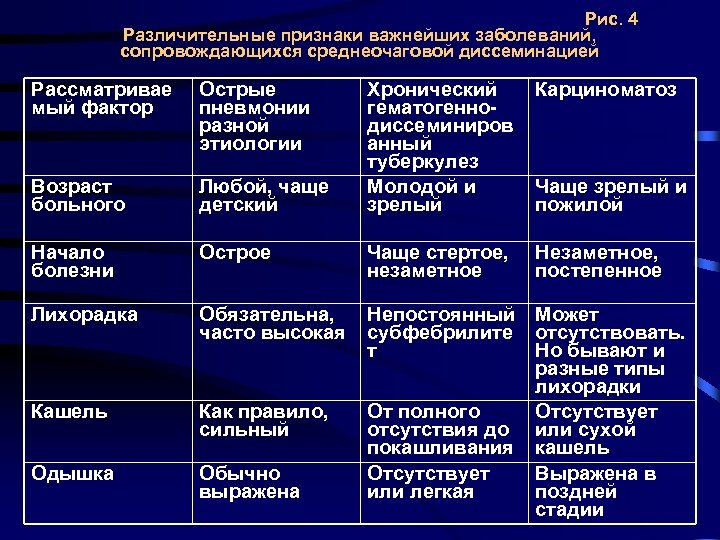 Рис. 4

Различительные признаки важнейших заболеваний, сопровождающихся среднеочаговой диссеминацией

| Рассматриваемый фактор | Острые пневмонии разной этиологии | Хронический гематогенно-диссеминированный туберкулез | Карциноматоз |
|---|---|---|---|
| Возраст больного | Любой, чаще детский | Молодой и зрелый | Чаще зрелый и пожилой |
| Начало болезни | Острое | Чаще стертое, незаметное | Незаметное, постепенное |
| Лихорадка | Обязательна, часто высокая | Непостоянный субфебрилитет | Может отсутствовать. Но бывают и разные типы лихорадки |
| Кашель | Как правило, сильный | От полного отсутствия до покашливания | Отсутствует или сухой кашель |
| Одышка | Обычно выражена | Отсутствует или легкая | Выражена в поздней стадии |